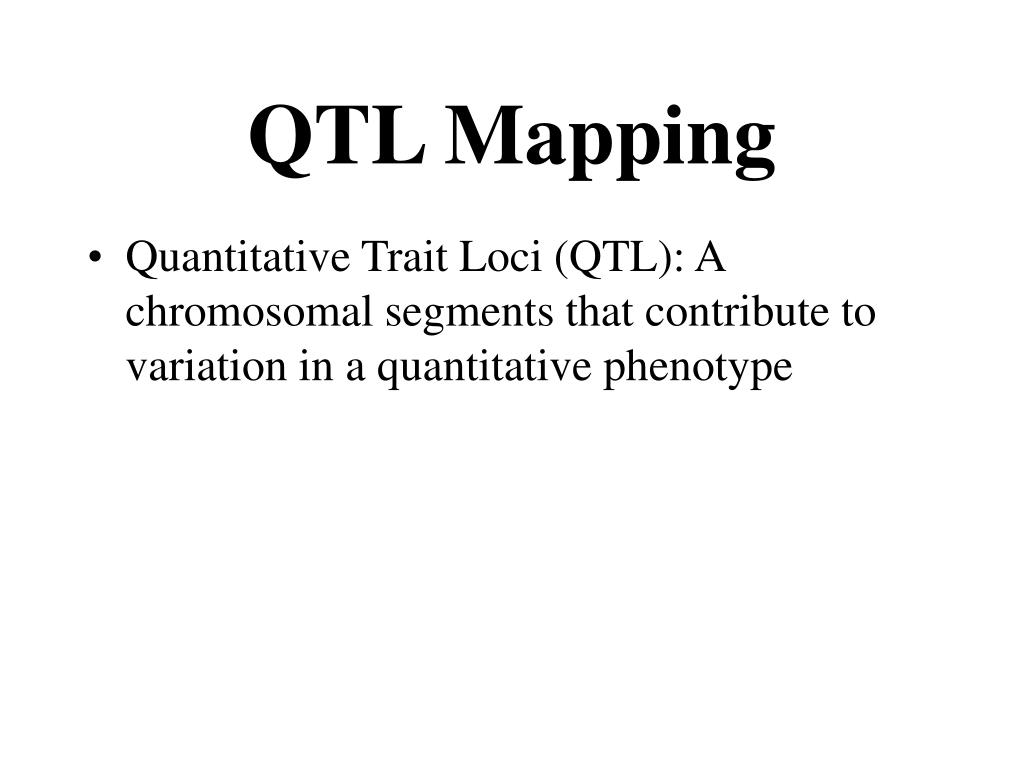 QTL Mapping

• Quantitative Trait Loci (QTL): A chromosomal segments that contribute to variation in a quantitative phenotype